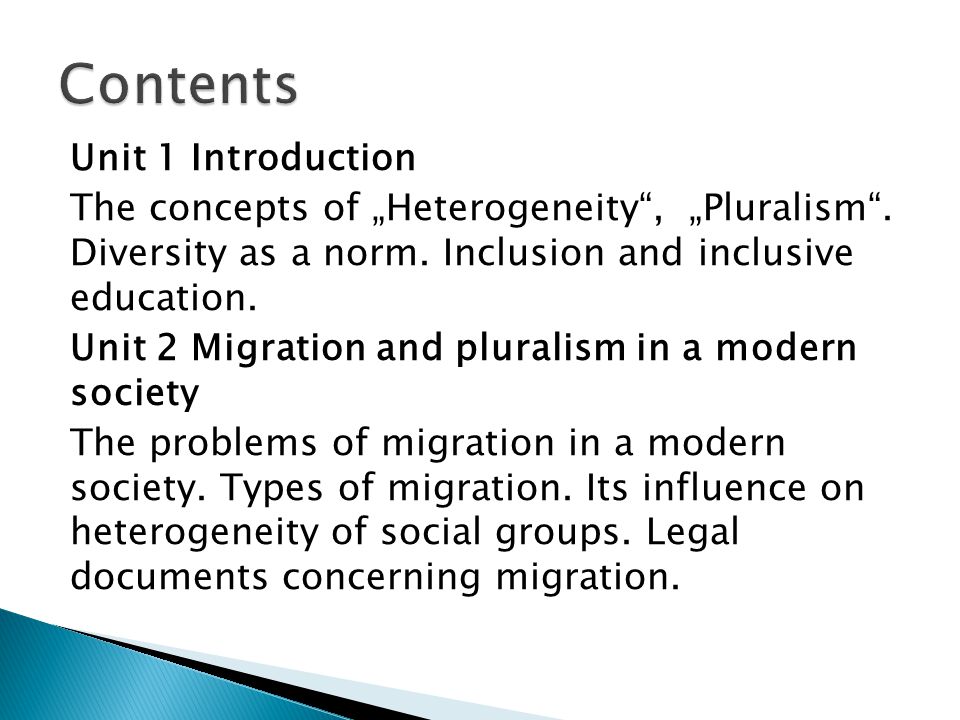 Contents

Unit 1 Introduction

The concepts of „Heterogeneity“, „Pluralism“. Diversity as a norm. Inclusion and inclusive education.

Unit 2 Migration and pluralism in a modern society

The problems of migration in a modern society. Types of migration. Its influence on heterogeneity of social groups. Legal documents concerning migration.